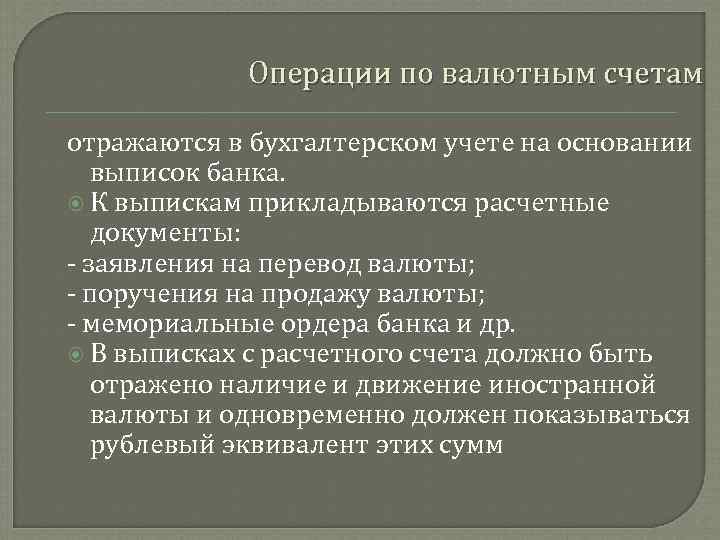 Операции по валютным счетам

отражаются в бухгалтерском учете на основании выписок банка.

К выпискам прикладываются расчетные документы:

- заявления на перевод валюты;
- поручения на продажу валюты;
- мемориальные ордера банка и др.

В выписках с расчетного счета должно быть отражено наличие и движение иностранной валюты и одновременно должен показываться рублевый эквивалент этих сумм